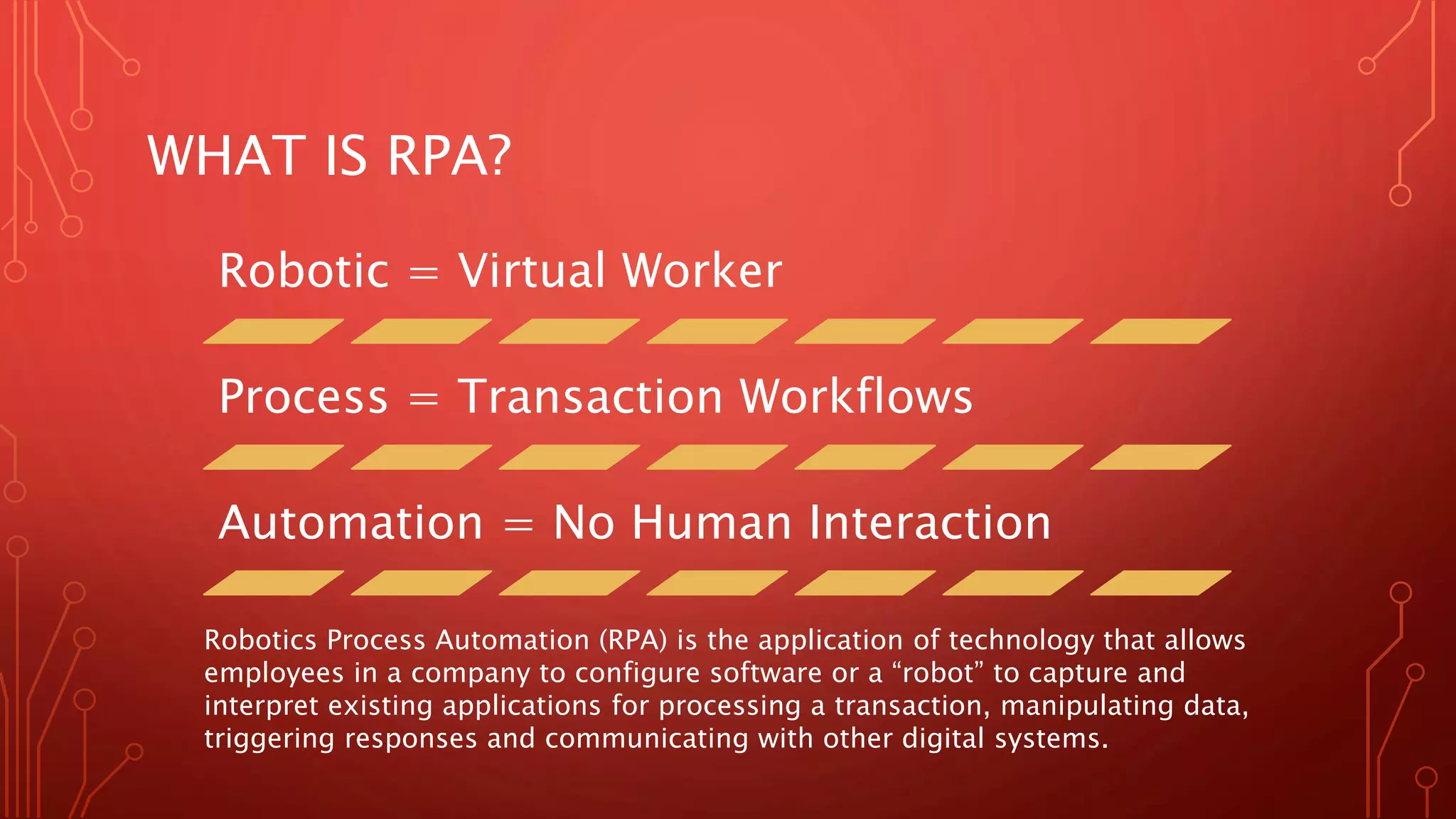 WHAT IS RPA?

Robotic = Virtual Worker

Process = Transaction Workflows

Automation = No Human Interaction

Robotics Process Automation (RPA) is the application of technology that allows employees in a company to configure software or a “robot” to capture and interpret existing applications for processing a transaction, manipulating data, triggering responses and communicating with other digital systems.